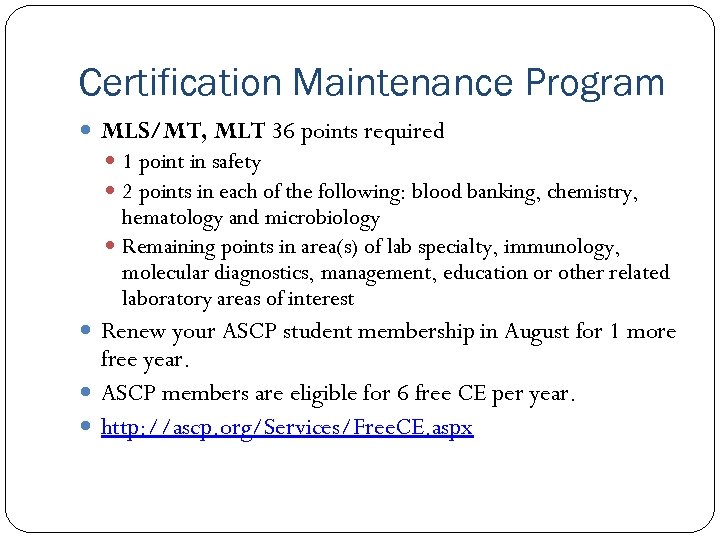 Certification Maintenance Program

MLS/MT, MLT 36 points required

1 point in safety

2 points in each of the following: blood banking, chemistry, hematology and microbiology

Remaining points in area(s) of lab specialty, immunology, molecular diagnostics, management, education or other related laboratory areas of interest

Renew your ASCP student membership in August for 1 more free year.

ASCP members are eligible for 6 free CE per year.

http://ascp.org/Services/FreeCE.aspx